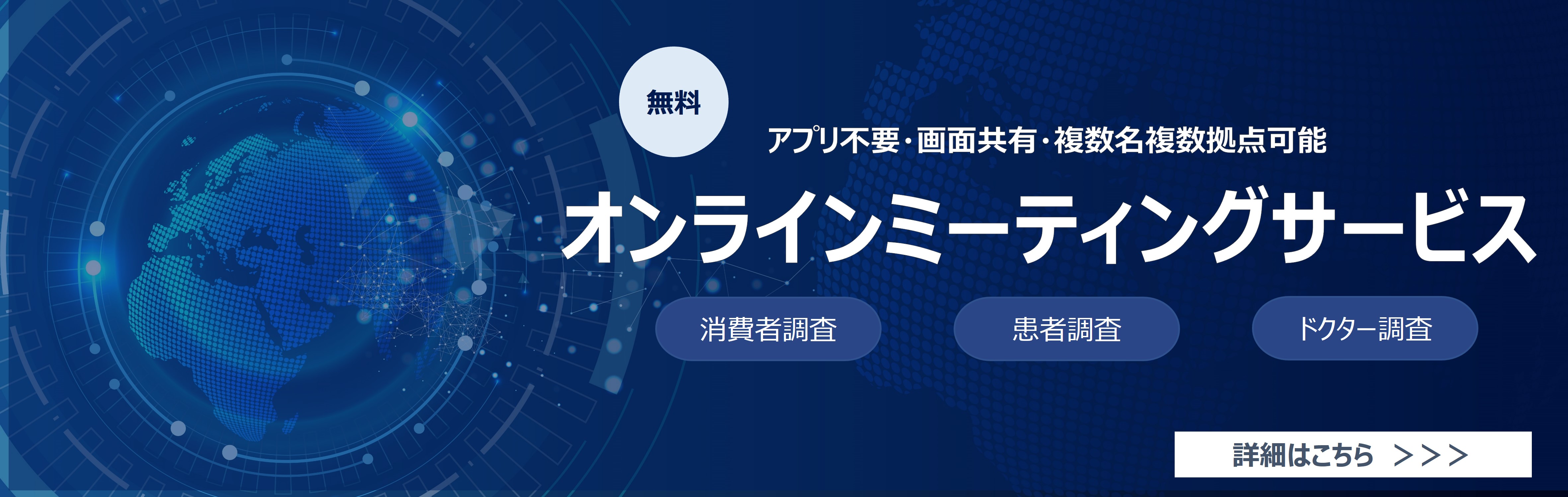 無料

アプリ不要･画面共有･複数名複数拠点可能

オンラインミーティングサービス

消費者調査

患者調査

ドクター調査

詳細はこちら ＞＞＞